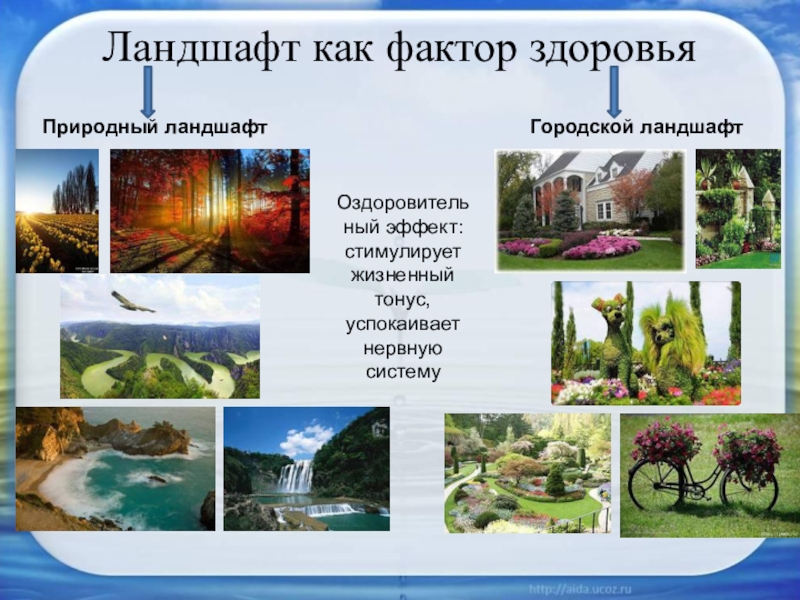 Ландшафт как фактор здоровья

Природный ландшафт

Городской ландшафт

Оздоровительный эффект: стимулирует жизненный тонус, успокаивает нервную систему

http://aida.ucoz.ru